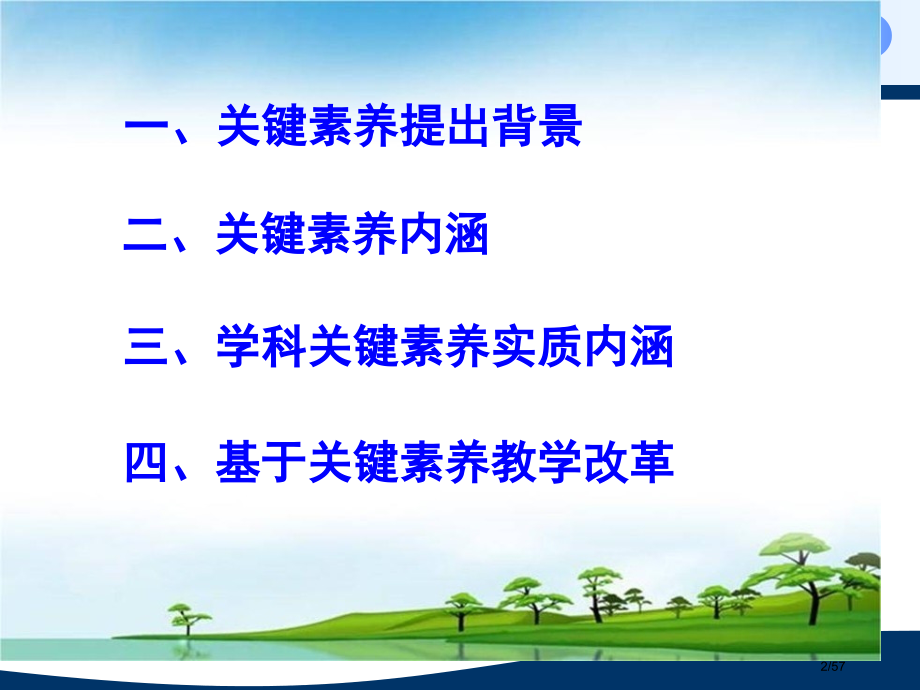 一、关键素养提出背景

二、关键素养内涵

三、学科关键素养实质内涵

四、基于关键素养教学改革

2/57